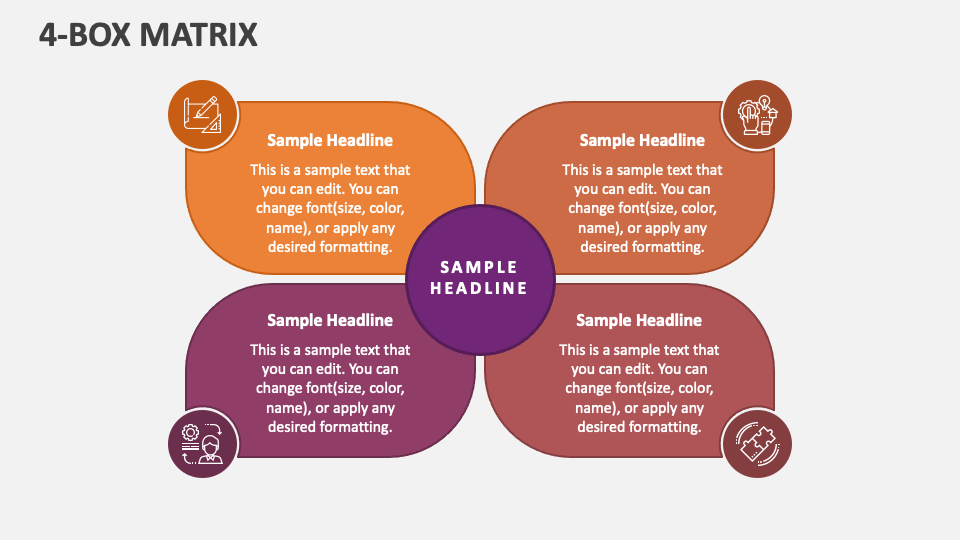 4-BOX MATRIX

Sample Headline

This is a sample text that you can edit. You can change font(size, color, name), or apply any desired formatting.

Sample Headline

This is a sample text that you can edit. You can change font(size, color, name), or apply any desired formatting.

SAMPLE HEADLINE

Sample Headline

This is a sample text that you can edit. You can change font(size, color, name), or apply any desired formatting.

Sample Headline

This is a sample text that you can edit. You can change font(size, color, name), or apply any desired formatting.